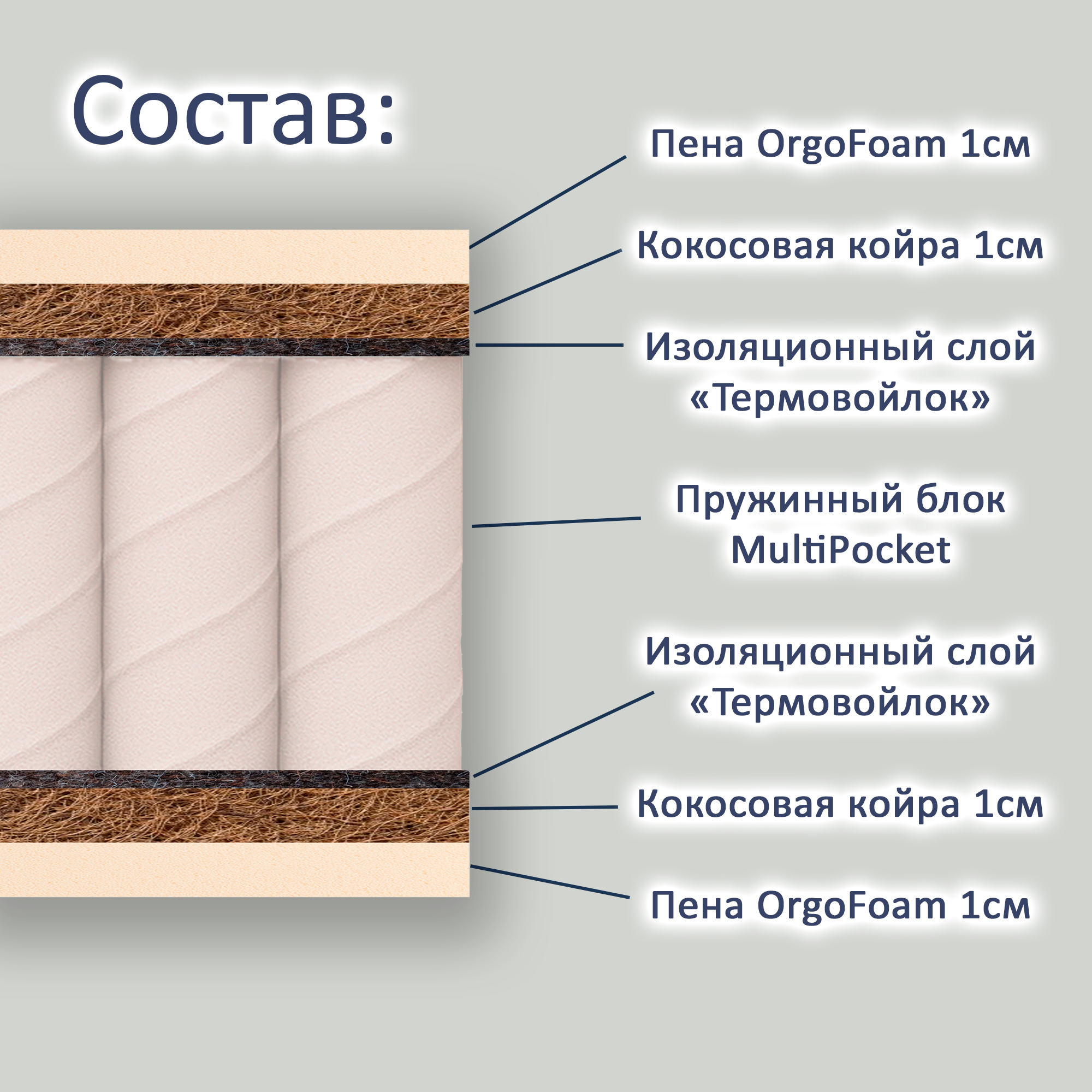 Состав:

Пена OrgoFoam 1см

Кокосовая койра 1см

Изоляционный слой «Термовойлок»

Пружинный блок MultiPocket

Изоляционный слой «Термовойлок»

Кокосовая койра 1см

Пена OrgoFoam 1см